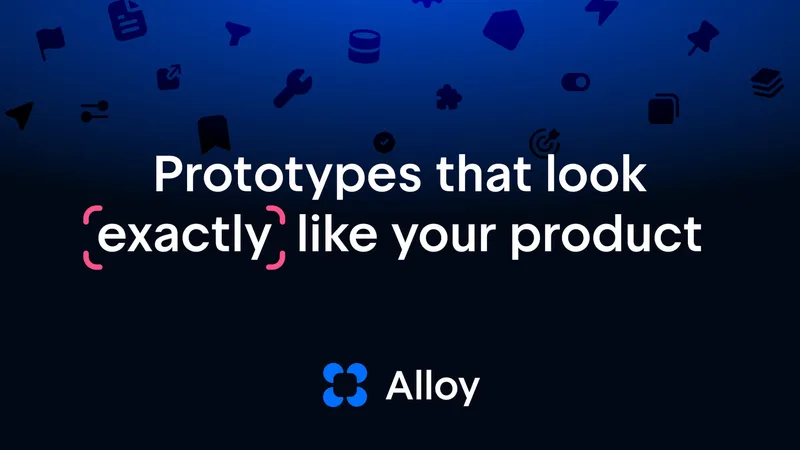 Prototypes that look exactly like your product

Alloy